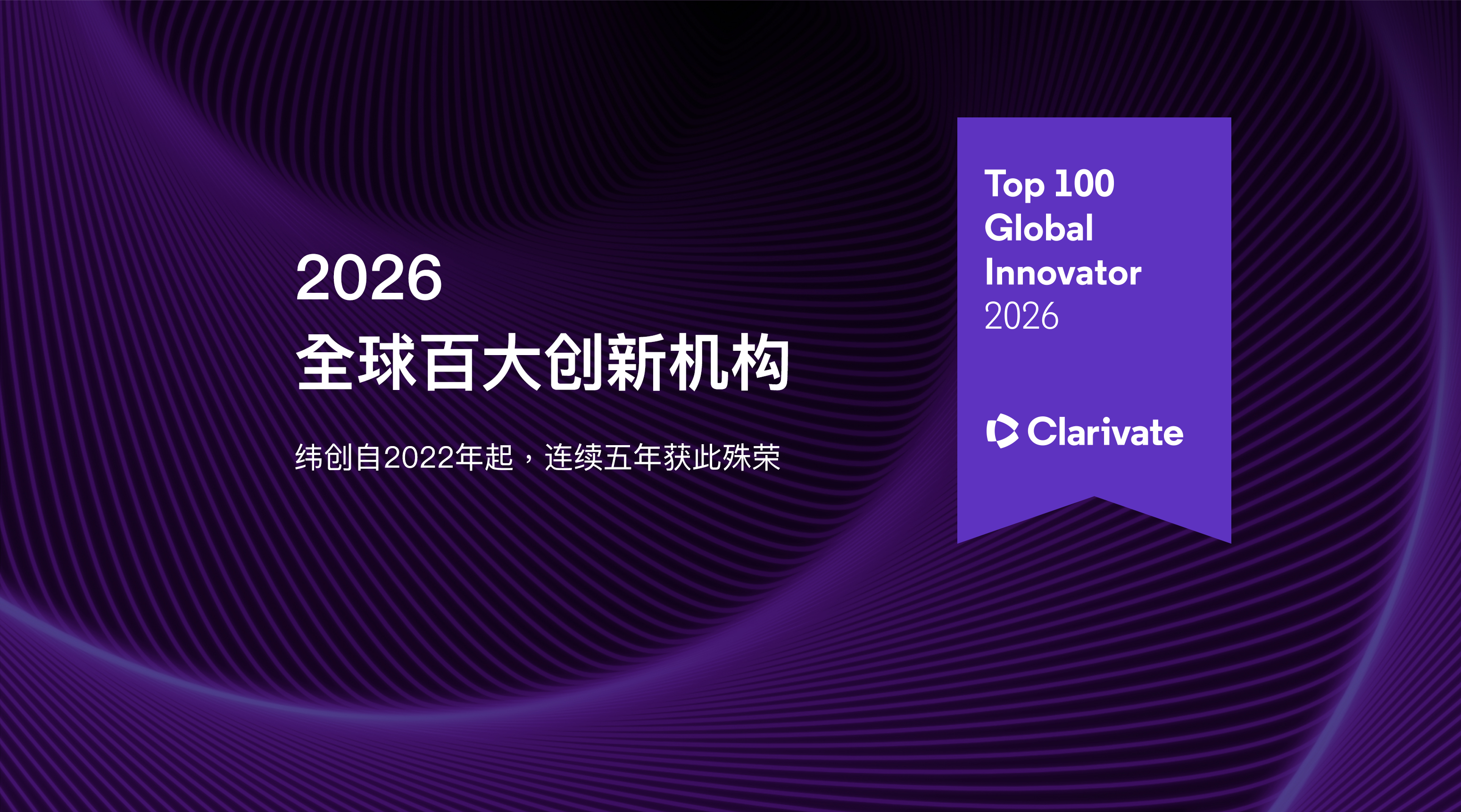 2026
全球百大创新机构

纬创自2022年起，连续五年获此殊荣

Top 100
Global
Innovator
2026

Clarivate